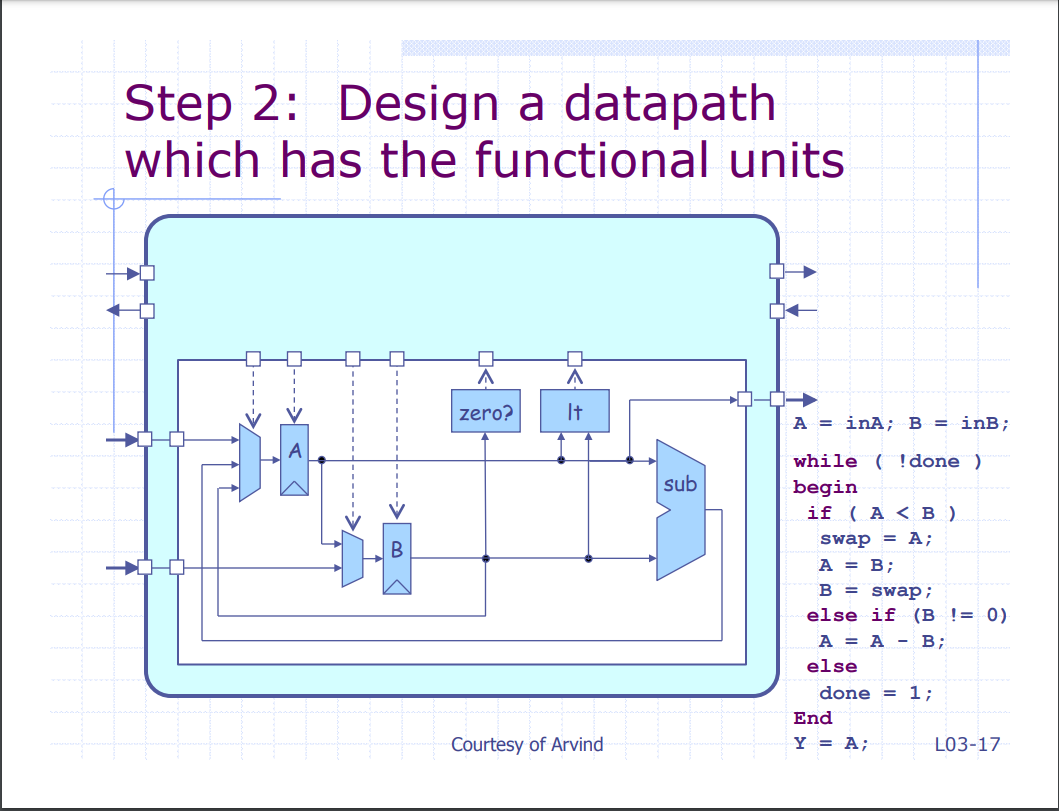 Step 2: Design a datapath which has the functional units

zero?

lt

A

B

sub

A = inA; B = inB;

while ( !done )
begin
 if ( A < B )
  swap = A;
  A = B;
  B = swap;
 else if (B != 0)
  A = A - B;
 else
  done = 1;
End
Y = A;

Courtesy of Arvind

L03-17